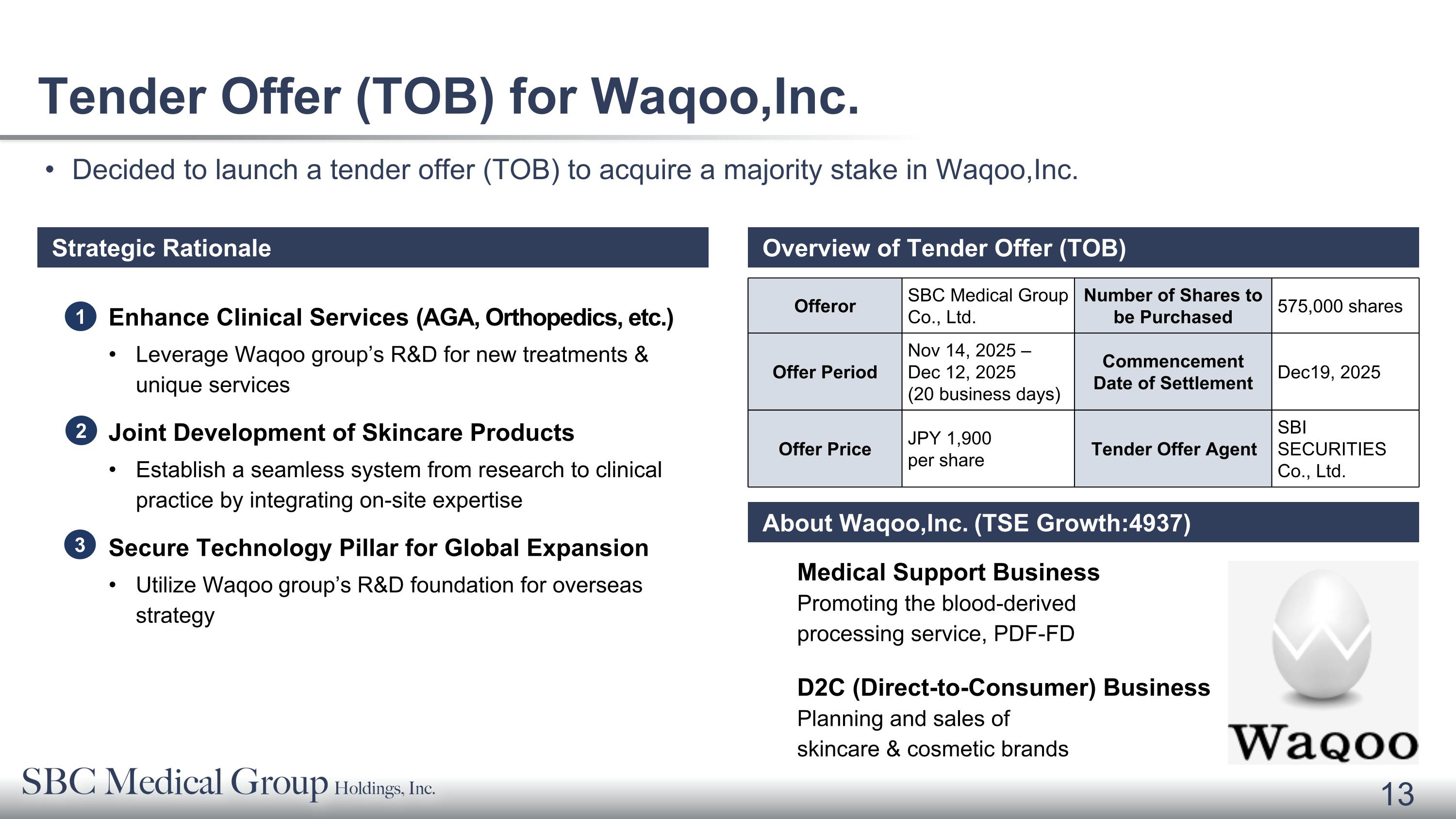 Tender Offer (TOB) for Waqoo,Inc.

• Decided to launch a tender offer (TOB) to acquire a majority stake in Waqoo,Inc.

Strategic Rationale

1 Enhance Clinical Services (AGA, Orthopedics, etc.)
• Leverage Waqoo group's R&D for new treatments & unique services

2 Joint Development of Skincare Products
• Establish a seamless system from research to clinical practice by integrating on-site expertise

3 Secure Technology Pillar for Global Expansion
• Utilize Waqoo group's R&D foundation for overseas strategy

Overview of Tender Offer (TOB)

| Offeror | SBC Medical Group Co., Ltd. | Number of Shares to be Purchased | 575,000 shares |
|---|---|---|---|
| Offer Period | Nov 14, 2025 – Dec 12, 2025 (20 business days) | Commencement Date of Settlement | Dec19, 2025 |
| Offer Price | JPY 1,900 per share | Tender Offer Agent | SBI SECURITIES Co., Ltd. |

About Waqoo,Inc. (TSE Growth:4937)

Medical Support Business
Promoting the blood-derived processing service, PDF-FD

D2C (Direct-to-Consumer) Business
Planning and sales of skincare & cosmetic brands

Waqoo

SBC Medical Group Holdings, Inc.

13